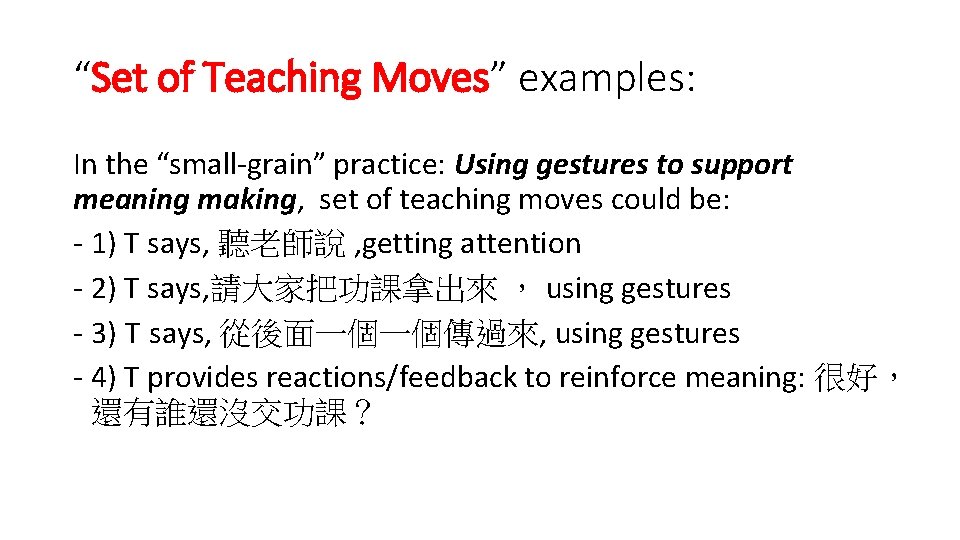 “Set of Teaching Moves” examples:

In the “small-grain” practice: Using gestures to support meaning making, set of teaching moves could be:
- 1) T says, 聽老師說 ,getting attention
- 2) T says,請大家把功課拿出來 ， using gestures
- 3) T says, 從後面一個一個傳過來, using gestures
- 4) T provides reactions/feedback to reinforce meaning: 很好，還有誰還沒交功課？